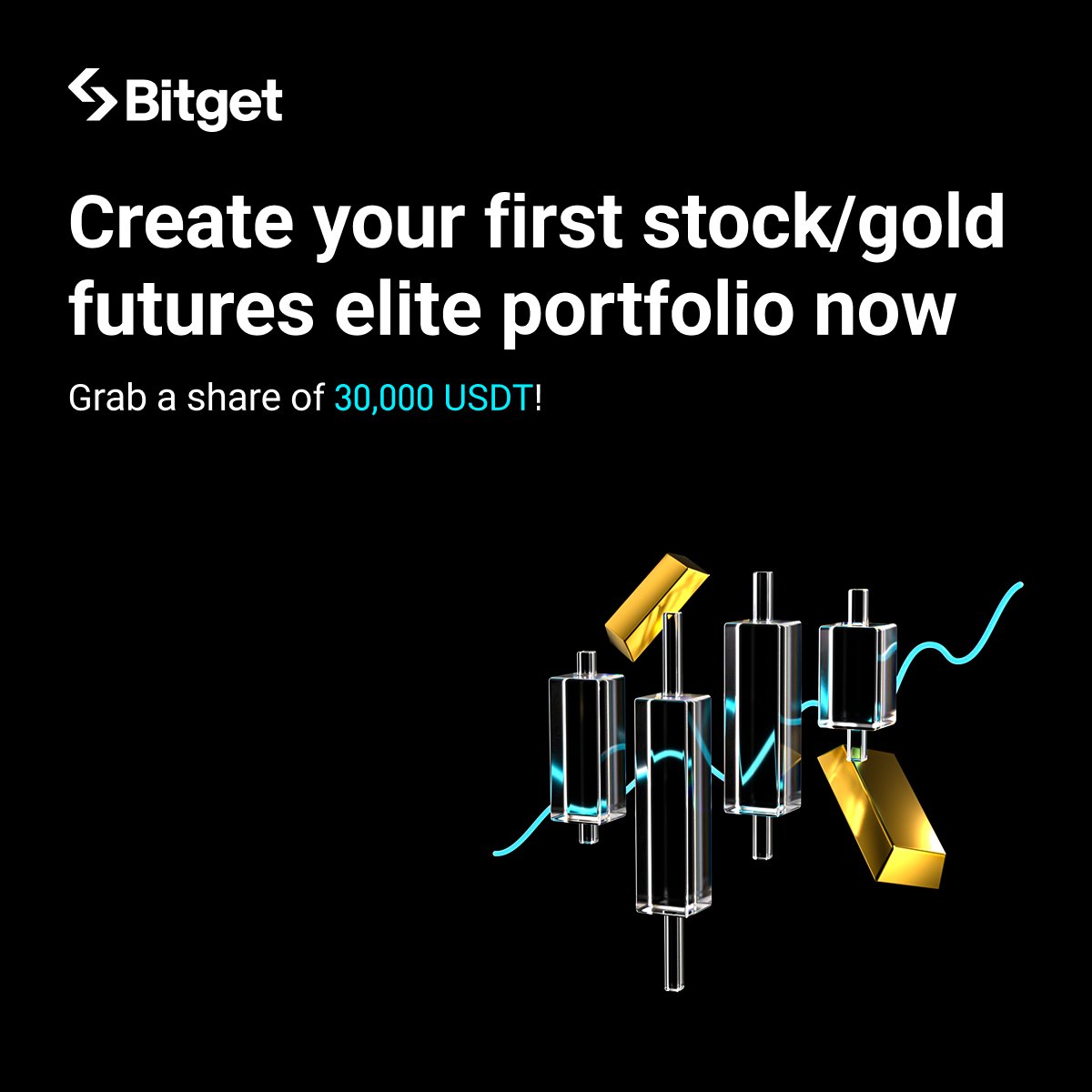 Bitget

Create your first stock/gold futures elite portfolio now

Grab a share of 30,000 USDT!